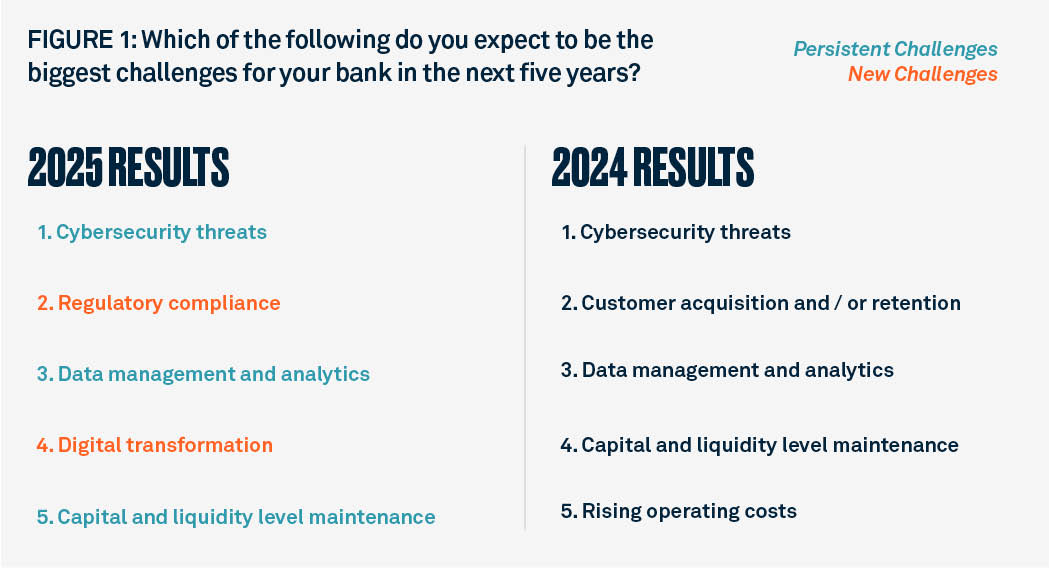 FIGURE 1: Which of the following do you expect to be the biggest challenges for your bank in the next five years?

Persistent Challenges
New Challenges

2025 RESULTS

1. Cybersecurity threats

2. Regulatory compliance

3. Data management and analytics

4. Digital transformation

5. Capital and liquidity level maintenance

2024 RESULTS

1. Cybersecurity threats

2. Customer acquisition and / or retention

3. Data management and analytics

4. Capital and liquidity level maintenance

5. Rising operating costs